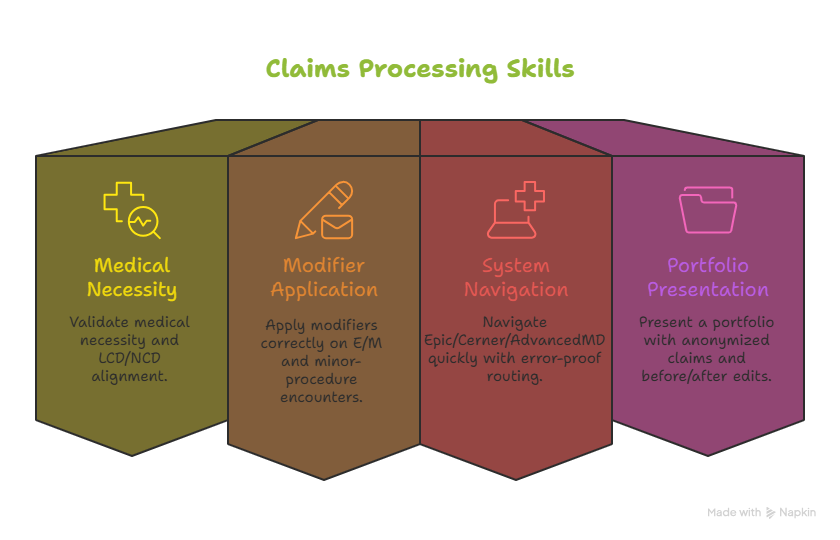 Claims Processing Skills

Medical Necessity

Validate medical necessity and LCD/NCD alignment.

Modifier Application

Apply modifiers correctly on E/M and minor-procedure encounters.

System Navigation

Navigate Epic/Cerner/AdvancedMD quickly with error-proof routing.

Portfolio Presentation

Present a portfolio with anonymized claims and before/after edits.

Made with Napkin